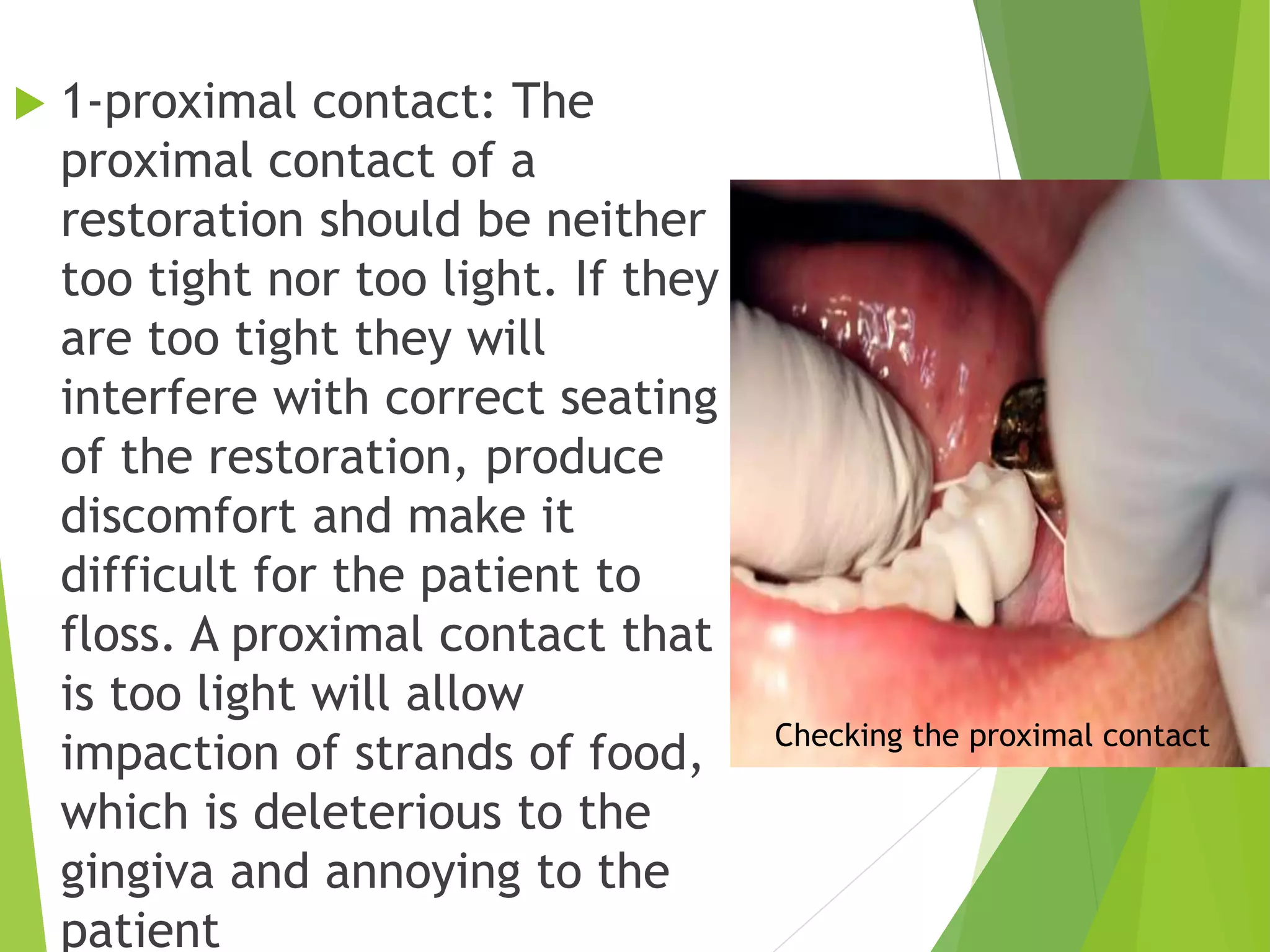 1-proximal contact: The proximal contact of a restoration should be neither too tight nor too light. If they are too tight they will interfere with correct seating of the restoration, produce discomfort and make it difficult for the patient to floss. A proximal contact that is too light will allow impaction of strands of food, which is deleterious to the gingiva and annoying to the patient

Checking the proximal contact